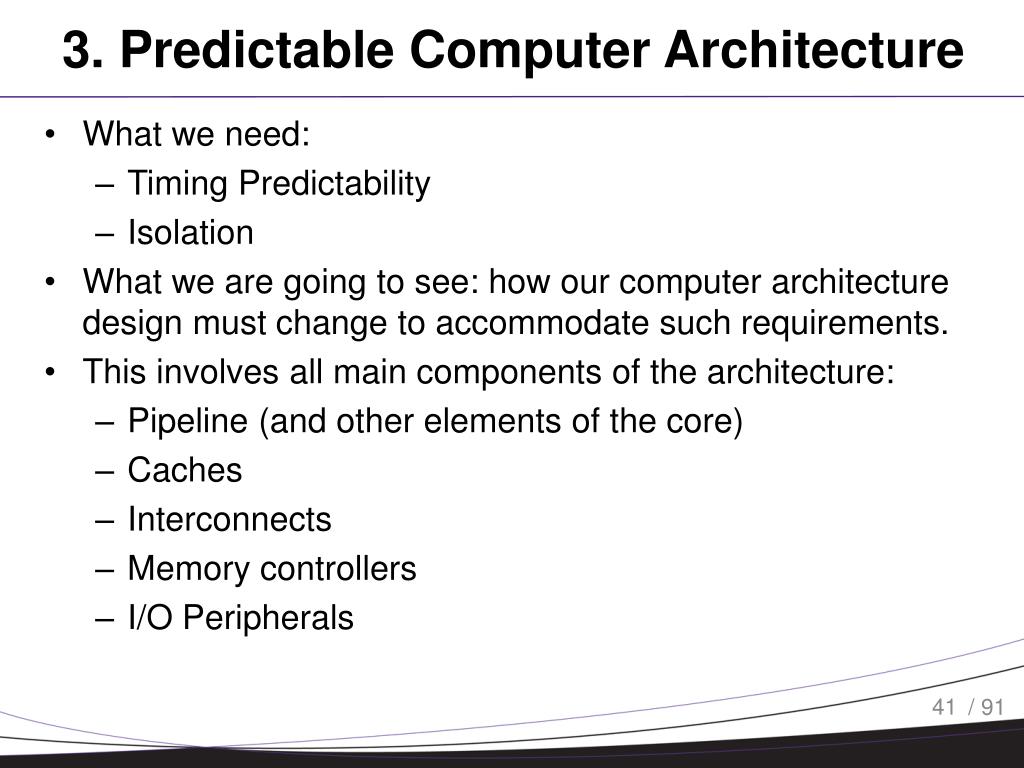 3. Predictable Computer Architecture

• What we need:
– Timing Predictability
– Isolation
• What we are going to see: how our computer architecture design must change to accommodate such requirements.
• This involves all main components of the architecture:
– Pipeline (and other elements of the core)
– Caches
– Interconnects
– Memory controllers
– I/O Peripherals

41 / 91